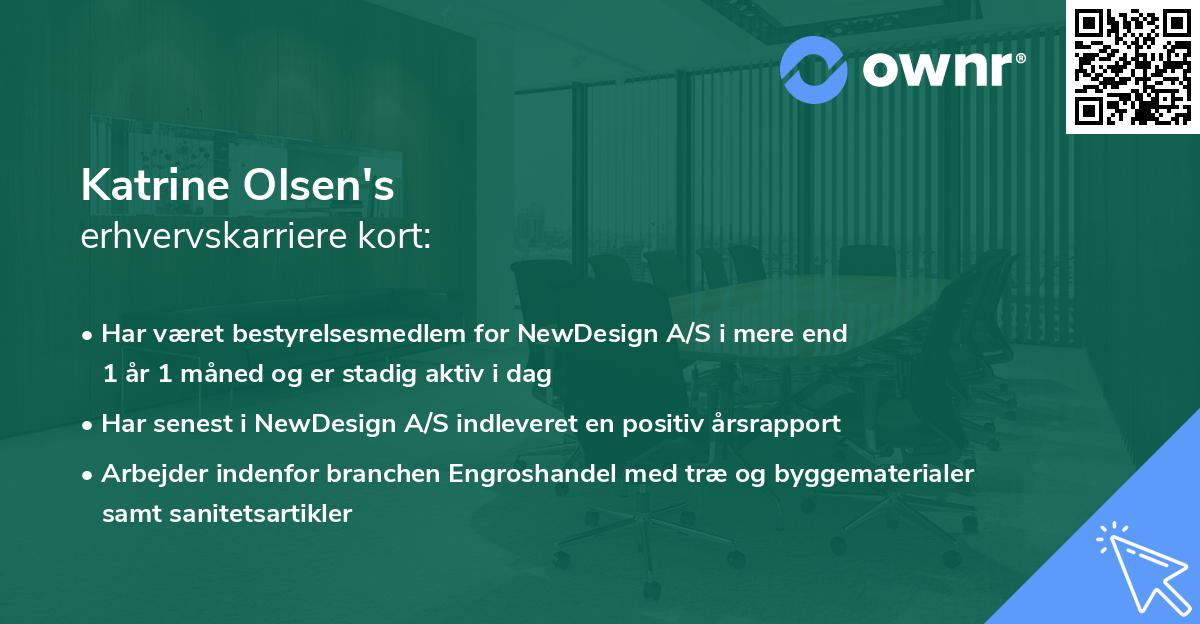 ownr®

Katrine Olsen's
erhvervskarriere kort:

• Har været bestyrelsesmedlem for NewDesign A/S i mere end 1 år 1 måned og er stadig aktiv i dag

• Har senest i NewDesign A/S indleveret en positiv årsrapport

• Arbejder indenfor branchen Engroshandel med træ og byggematerialer samt sanitetsartikler